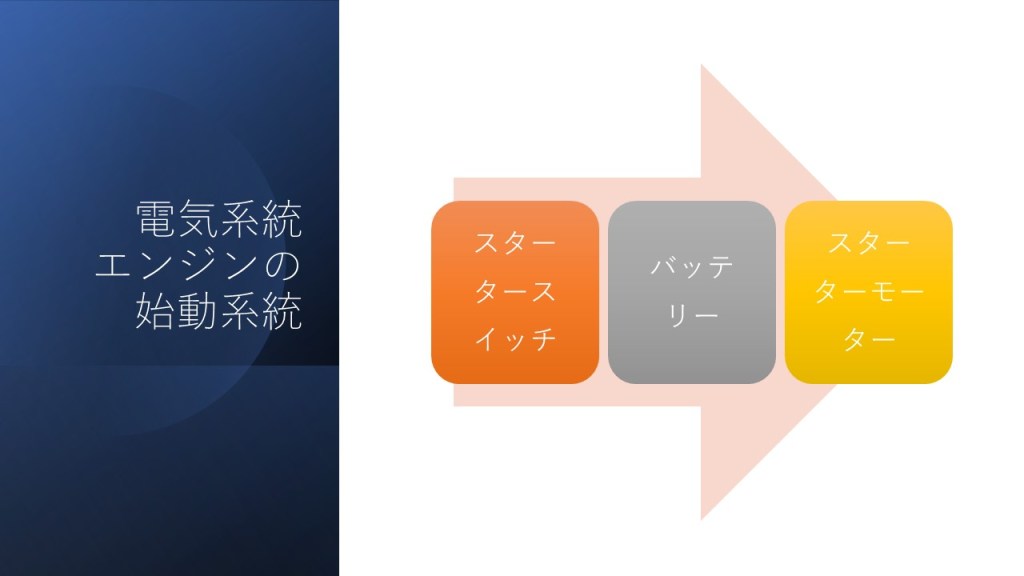 電気系統
エンジンの
始動系統

スタータースイッチ

バッテリー

スターターモーター